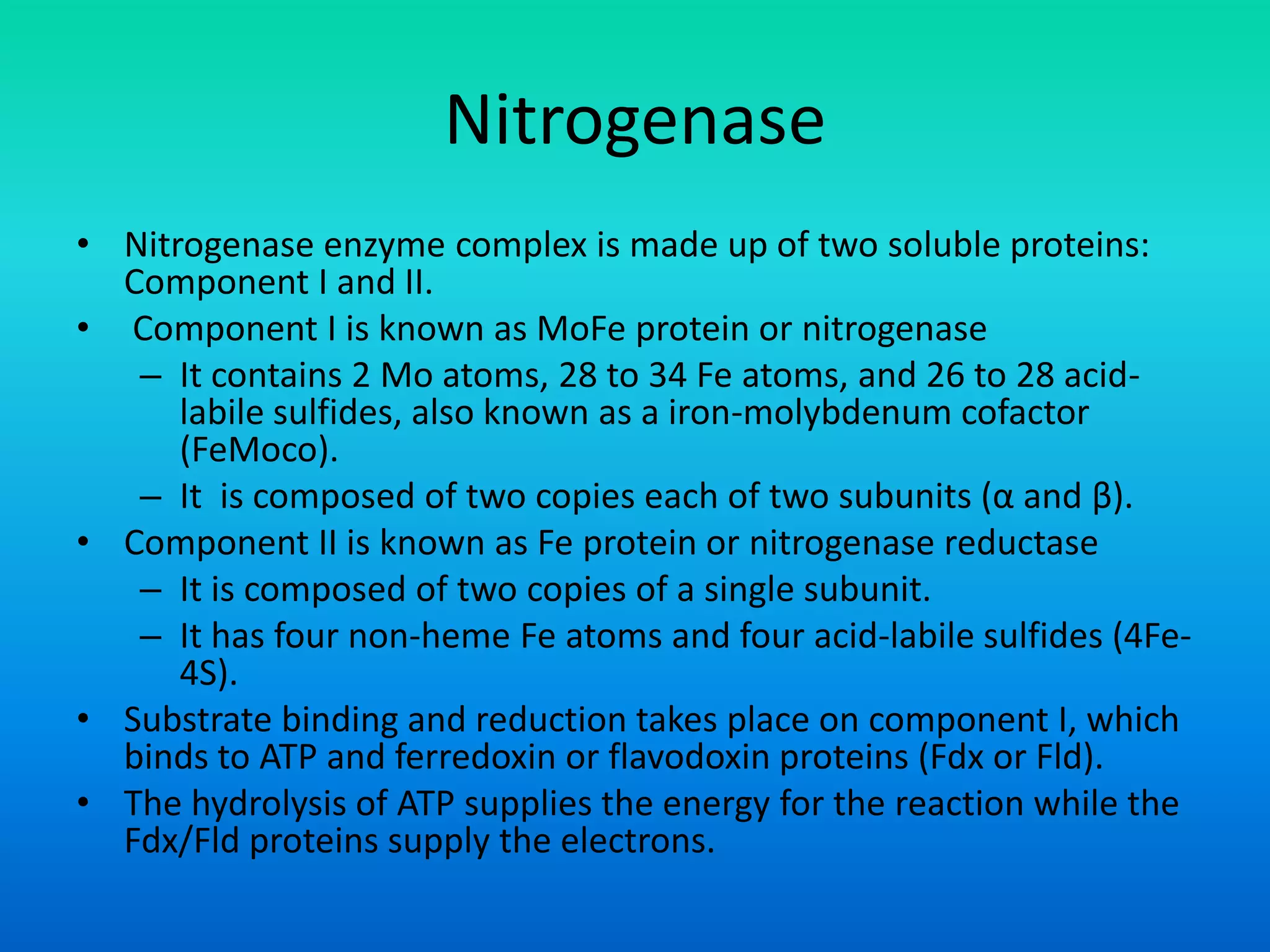 Nitrogenase

• Nitrogenase enzyme complex is made up of two soluble proteins: Component I and II.
• Component I is known as MoFe protein or nitrogenase
– It contains 2 Mo atoms, 28 to 34 Fe atoms, and 26 to 28 acid-labile sulfides, also known as a iron-molybdenum cofactor (FeMoco).
– It is composed of two copies each of two subunits (α and β).
• Component II is known as Fe protein or nitrogenase reductase
– It is composed of two copies of a single subunit.
– It has four non-heme Fe atoms and four acid-labile sulfides (4Fe-4S).
• Substrate binding and reduction takes place on component I, which binds to ATP and ferredoxin or flavodoxin proteins (Fdx or Fld).
• The hydrolysis of ATP supplies the energy for the reaction while the Fdx/Fld proteins supply the electrons.